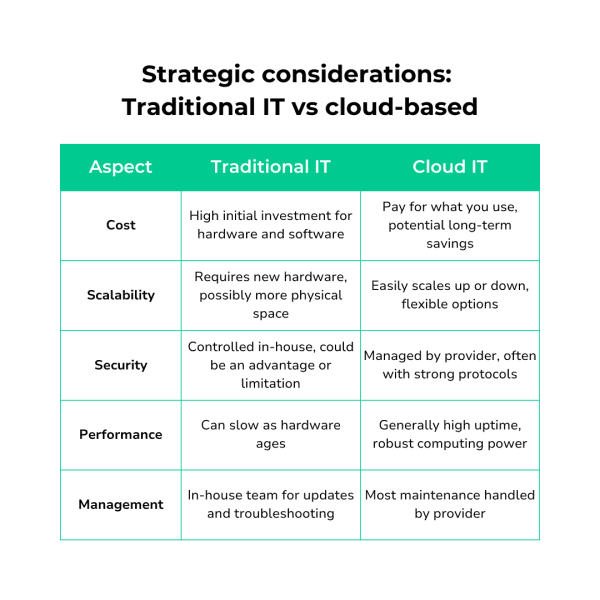 Strategic considerations:
Traditional IT vs cloud-based

| Aspect | Traditional IT | Cloud IT |
|---|---|---|
| Cost | High initial investment for hardware and software | Pay for what you use, potential long-term savings |
| Scalability | Requires new hardware, possibly more physical space | Easily scales up or down, flexible options |
| Security | Controlled in-house, could be an advantage or limitation | Managed by provider, often with strong protocols |
| Performance | Can slow as hardware ages | Generally high uptime, robust computing power |
| Management | In-house team for updates and troubleshooting | Most maintenance handled by provider |